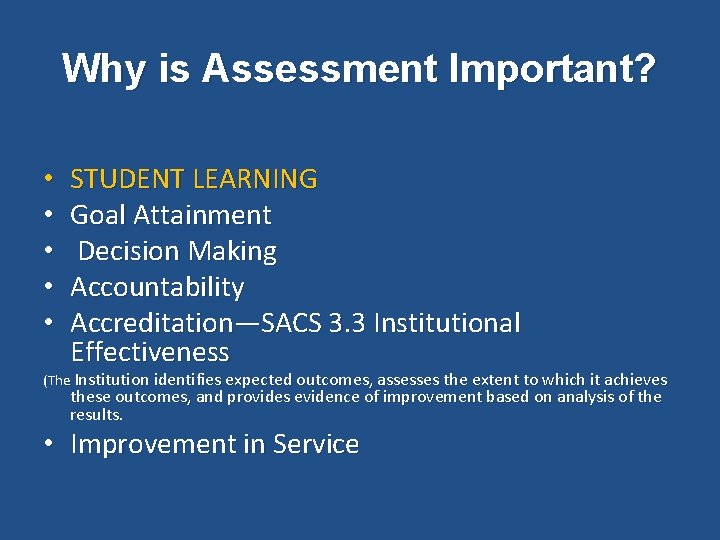 Why is Assessment Important?

• STUDENT LEARNING
• Goal Attainment
• Decision Making
• Accountability
• Accreditation—SACS 3.3 Institutional Effectiveness

(The Institution identifies expected outcomes, assesses the extent to which it achieves these outcomes, and provides evidence of improvement based on analysis of the results.

• Improvement in Service